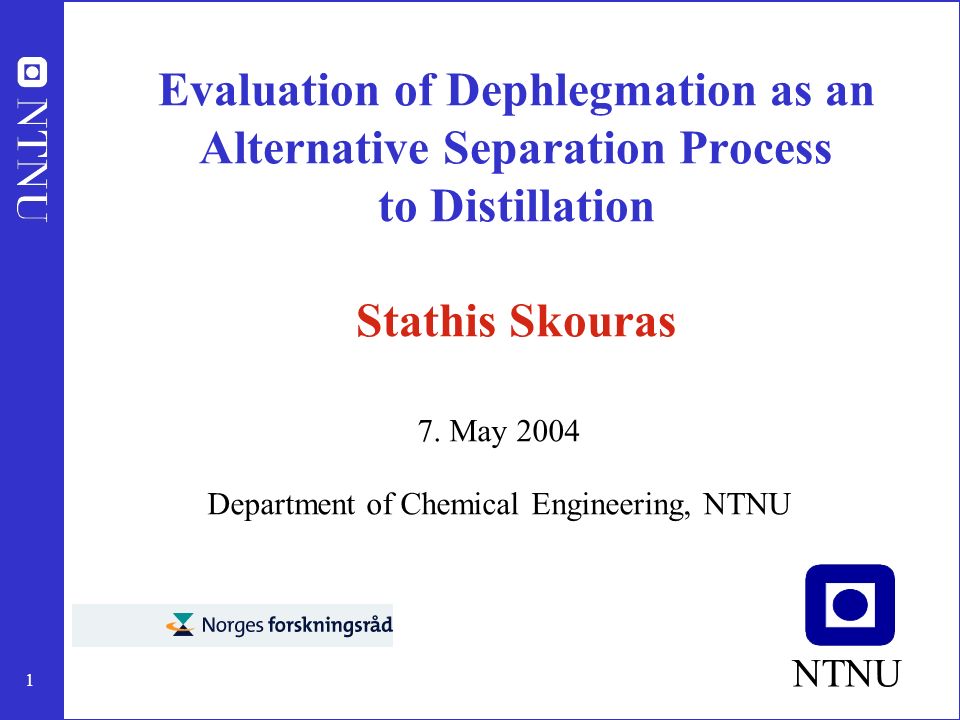 NTNU

Evaluation of Dephlegmation as an Alternative Separation Process to Distillation

Stathis Skouras

7. May 2004

Department of Chemical Engineering, NTNU

Norges forskningsråd

NTNU

1